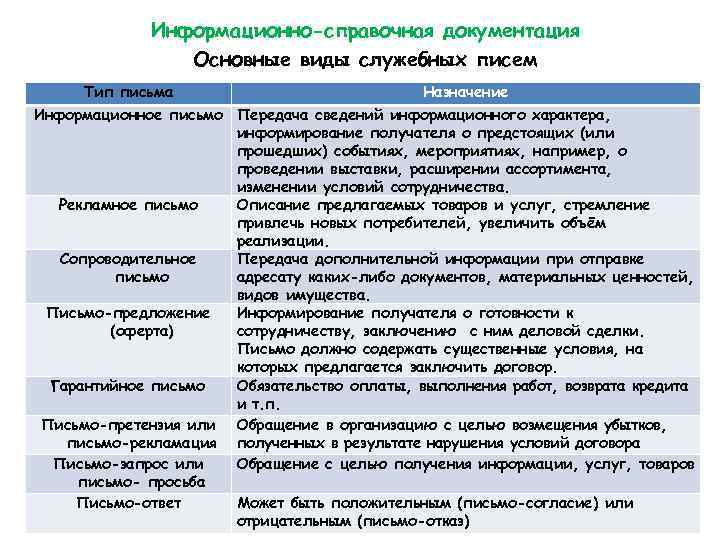 Информационно-справочная документация

Основные виды служебных писем

| Тип письма | Назначение |
|---|---|
| Информационное письмо | Передача сведений информационного характера, информирование получателя о предстоящих (или прошедших) событиях, мероприятиях, например, о проведении выставки, расширении ассортимента, изменении условий сотрудничества. |
| Рекламное письмо | Описание предлагаемых товаров и услуг, стремление привлечь новых потребителей, увеличить объём реализации. |
| Сопроводительное письмо | Передача дополнительной информации при отправке адресату каких-либо документов, материальных ценностей, видов имущества. |
| Письмо-предложение (оферта) | Информирование получателя о готовности к сотрудничеству, заключению с ним деловой сделки. Письмо должно содержать существенные условия, на которых предлагается заключить договор. |
| Гарантийное письмо | Обязательство оплаты, выполнения работ, возврата кредита и т.п. |
| Письмо-претензия или письмо-рекламация | Обращение в организацию с целью возмещения убытков, полученных в результате нарушения условий договора |
| Письмо-запрос или письмо- просьба | Обращение с целью получения информации, услуг, товаров |
| Письмо-ответ | Может быть положительным (письмо-согласие) или отрицательным (письмо-отказ) |